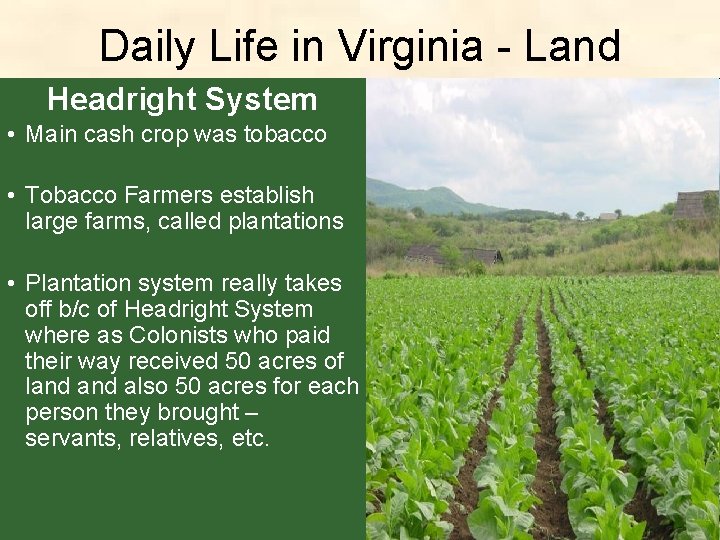 Daily Life in Virginia - Land

Headright System

• Main cash crop was tobacco

• Tobacco Farmers establish large farms, called plantations

• Plantation system really takes off b/c of Headright System where as Colonists who paid their way received 50 acres of land and also 50 acres for each person they brought – servants, relatives, etc.